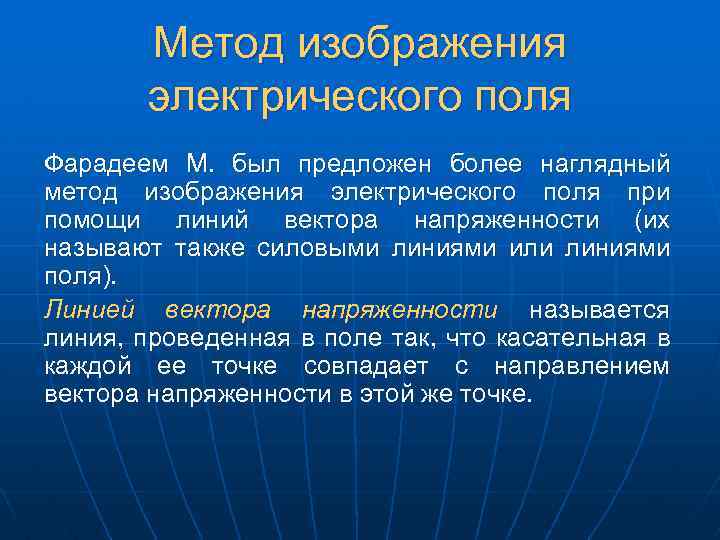 Метод изображения электрического поля

Фарадеем М. был предложен более наглядный метод изображения электрического поля при помощи линий вектора напряженности (их называют также силовыми линиями или линиями поля).

Линией вектора напряженности называется линия, проведенная в поле так, что касательная в каждой ее точке совпадает с направлением вектора напряженности в этой же точке.